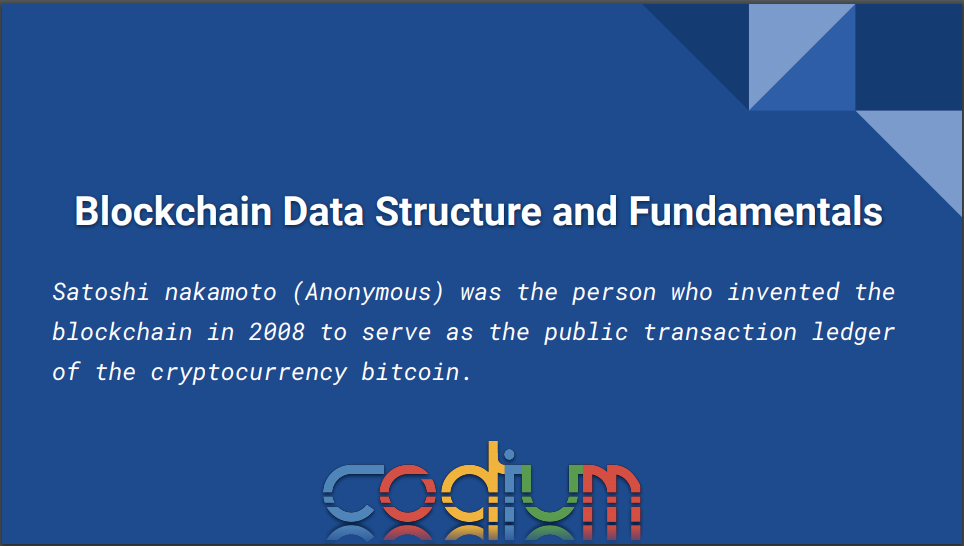 Blockchain Data Structure and Fundamentals

Satoshi nakamoto (Anonymous) was the person who invented the blockchain in 2008 to serve as the public transaction ledger of the cryptocurrency bitcoin.

codium